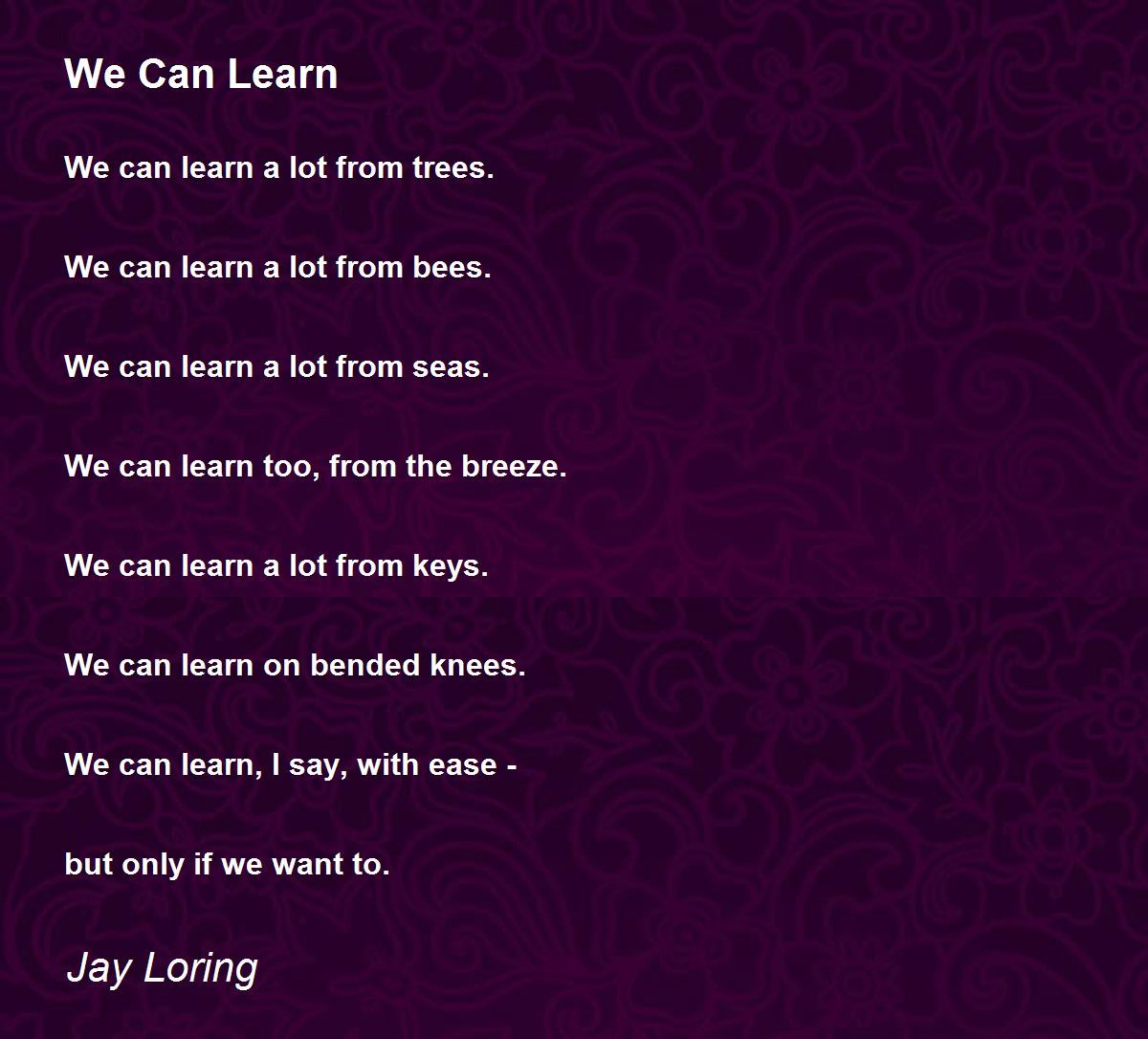 We Can Learn

We can learn a lot from trees.

We can learn a lot from bees.

We can learn a lot from seas.

We can learn too, from the breeze.

We can learn a lot from keys.

We can learn on bended knees.

We can learn, I say, with ease -

but only if we want to.

Jay Loring